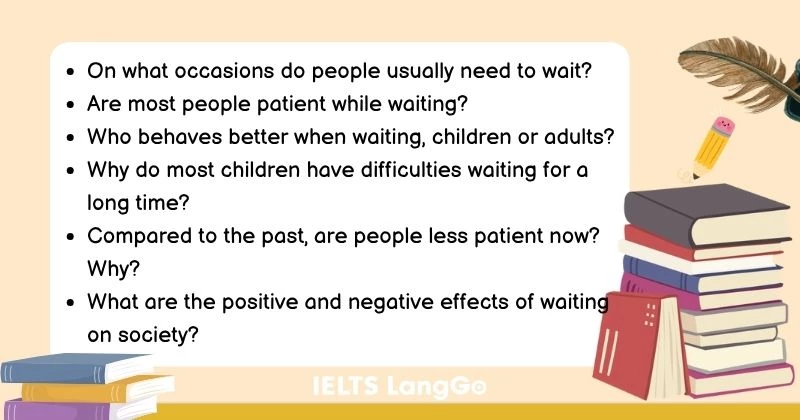 - On what occasions do people usually need to wait?
- Are most people patient while waiting?
- Who behaves better when waiting, children or adults?
- Why do most children have difficulties waiting for a long time?
- Compared to the past, are people less patient now? Why?
- What are the positive and negative effects of waiting on society?

IELTS LangGo